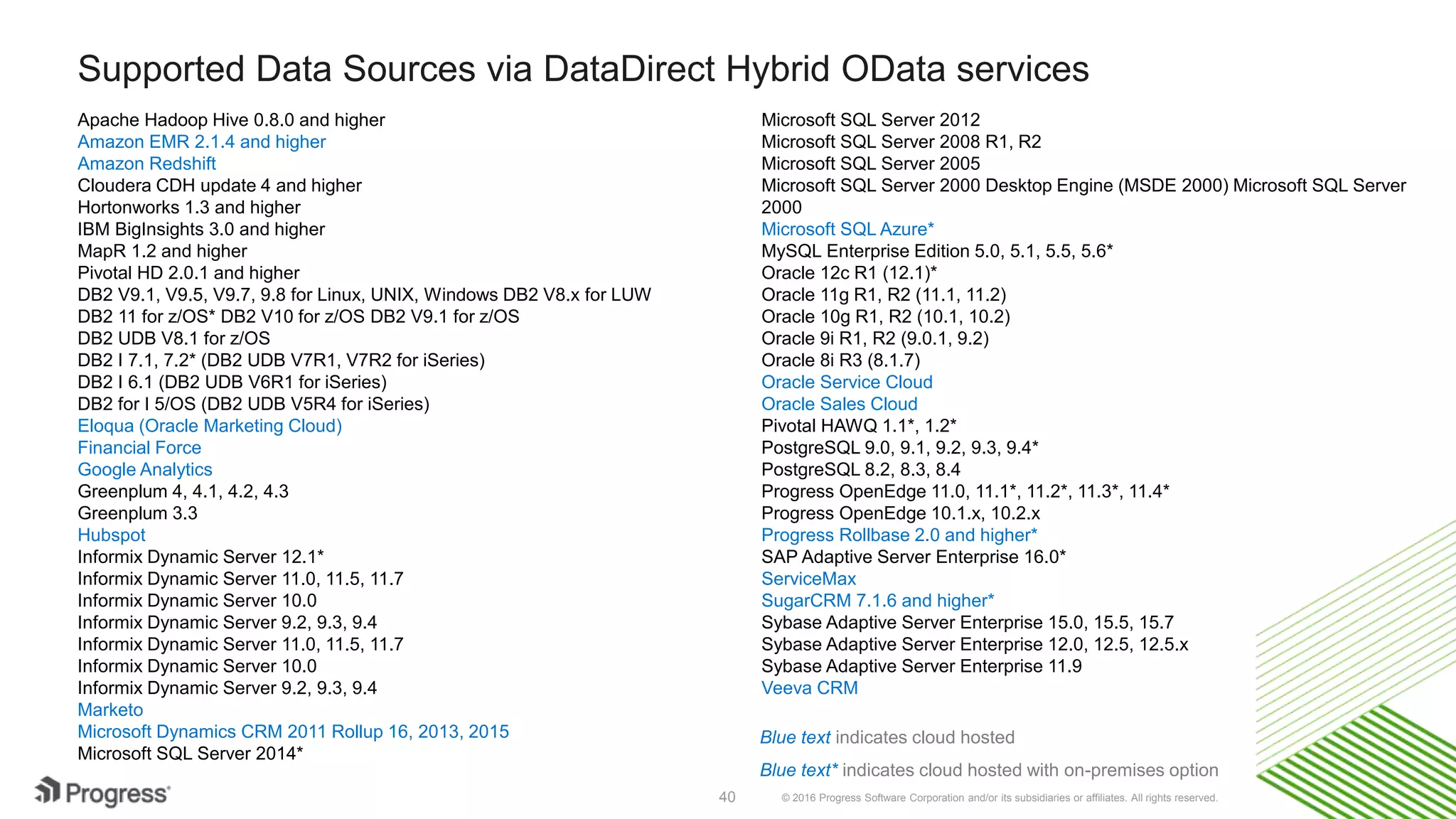 Supported Data Sources via DataDirect Hybrid OData services

Apache Hadoop Hive 0.8.0 and higher
Amazon EMR 2.1.4 and higher
Amazon Redshift
Cloudera CDH update 4 and higher
Hortonworks 1.3 and higher
IBM BigInsights 3.0 and higher
MapR 1.2 and higher
Pivotal HD 2.0.1 and higher
DB2 V9.1, V9.5, V9.7, 9.8 for Linux, UNIX, Windows DB2 V8.x for LUW
DB2 11 for z/OS* DB2 V10 for z/OS DB2 V9.1 for z/OS
DB2 UDB V8.1 for z/OS
DB2 I 7.1, 7.2* (DB2 UDB V7R1, V7R2 for iSeries)
DB2 I 6.1 (DB2 UDB V6R1 for iSeries)
DB2 for I 5/OS (DB2 UDB V5R4 for iSeries)
Eloqua (Oracle Marketing Cloud)
Financial Force
Google Analytics
Greenplum 4, 4.1, 4.2, 4.3
Greenplum 3.3
Hubspot
Informix Dynamic Server 12.1*
Informix Dynamic Server 11.0, 11.5, 11.7
Informix Dynamic Server 10.0
Informix Dynamic Server 9.2, 9.3, 9.4
Informix Dynamic Server 11.0, 11.5, 11.7
Informix Dynamic Server 10.0
Informix Dynamic Server 9.2, 9.3, 9.4
Marketo
Microsoft Dynamics CRM 2011 Rollup 16, 2013, 2015
Microsoft SQL Server 2014*

Microsoft SQL Server 2012
Microsoft SQL Server 2008 R1, R2
Microsoft SQL Server 2005
Microsoft SQL Server 2000 Desktop Engine (MSDE 2000) Microsoft SQL Server 2000
Microsoft SQL Azure*
MySQL Enterprise Edition 5.0, 5.1, 5.5, 5.6*
Oracle 12c R1 (12.1)*
Oracle 11g R1, R2 (11.1, 11.2)
Oracle 10g R1, R2 (10.1, 10.2)
Oracle 9i R1, R2 (9.0.1, 9.2)
Oracle 8i R3 (8.1.7)
Oracle Service Cloud
Oracle Sales Cloud
Pivotal HAWQ 1.1*, 1.2*
PostgreSQL 9.0, 9.1, 9.2, 9.3, 9.4*
PostgreSQL 8.2, 8.3, 8.4
Progress OpenEdge 11.0, 11.1*, 11.2*, 11.3*, 11.4*
Progress OpenEdge 10.1.x, 10.2.x
Progress Rollbase 2.0 and higher*
SAP Adaptive Server Enterprise 16.0*
ServiceMax
SugarCRM 7.1.6 and higher*
Sybase Adaptive Server Enterprise 15.0, 15.5, 15.7
Sybase Adaptive Server Enterprise 12.0, 12.5, 12.5.x
Sybase Adaptive Server Enterprise 11.9
Veeva CRM

Blue text indicates cloud hosted

Blue text* indicates cloud hosted with on-premises option

Progress
40
© 2016 Progress Software Corporation and/or its subsidiaries or affiliates. All rights reserved.